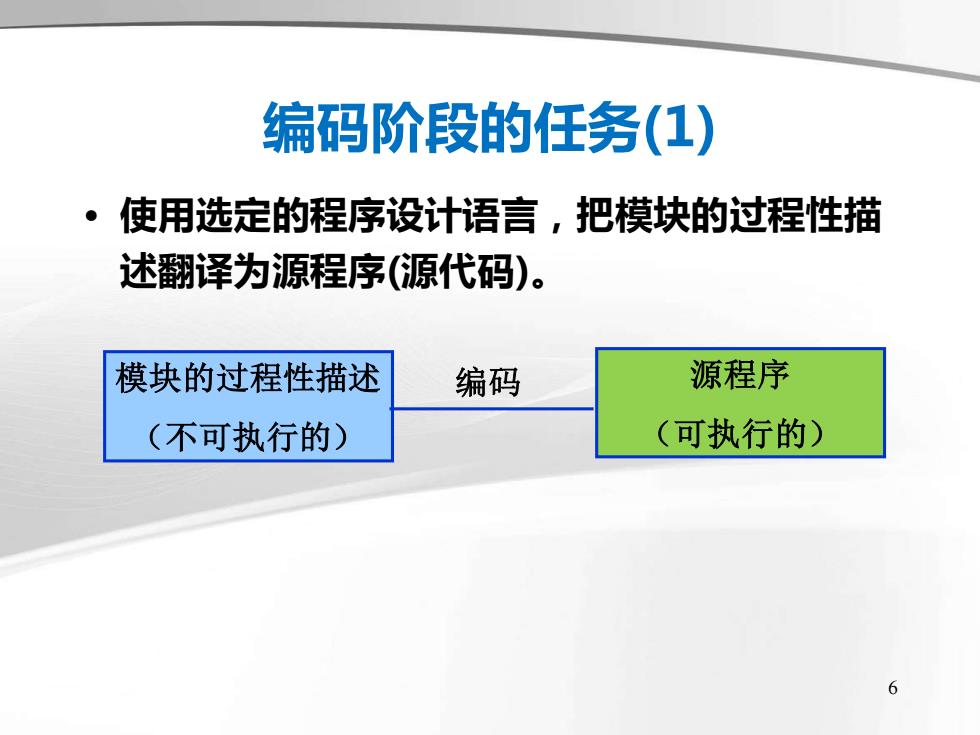 编码阶段的任务(1)

• 使用选定的程序设计语言，把模块的过程性描述翻译为源程序(源代码)。

模块的过程性描述
（不可执行的）

编码

源程序
（可执行的）

6